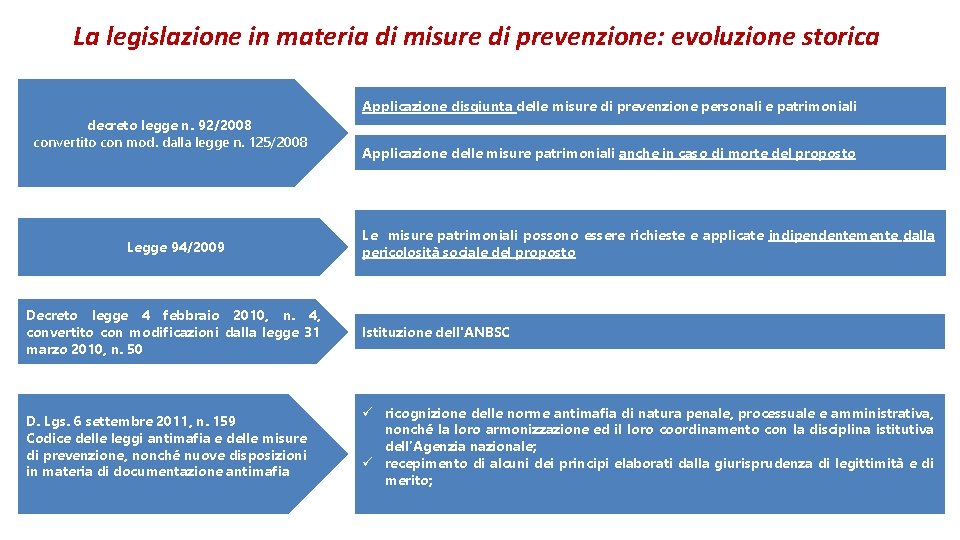 La legislazione in materia di misure di prevenzione: evoluzione storica

decreto legge n. 92/2008 convertito con mod. dalla legge n. 125/2008

Applicazione disgiunta delle misure di prevenzione personali e patrimoniali

Applicazione delle misure patrimoniali anche in caso di morte del proposto

Legge 94/2009

Le misure patrimoniali possono essere richieste e applicate indipendentemente dalla pericolosità sociale del proposto

Decreto legge 4 febbraio 2010, n. 4, convertito con modificazioni dalla legge 31 marzo 2010, n. 50

Istituzione dell'ANBSC

D. Lgs. 6 settembre 2011, n. 159 Codice delle leggi antimafia e delle misure di prevenzione, nonché nuove disposizioni in materia di documentazione antimafia

✓ ricognizione delle norme antimafia di natura penale, processuale e amministrativa, nonché la loro armonizzazione ed il loro coordinamento con la disciplina istitutiva dell'Agenzia nazionale;
✓ recepimento di alcuni dei principi elaborati dalla giurisprudenza di legittimità e di merito;